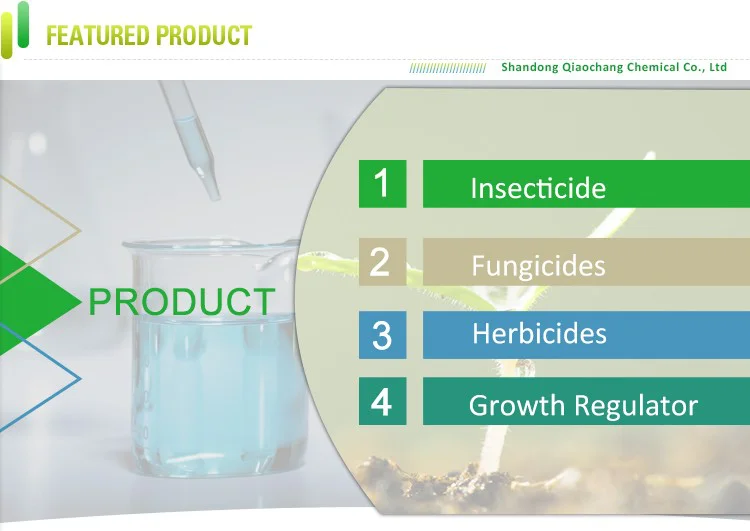 FEATURED PRODUCT

Shandong Qiaochang Chemical Co., Ltd

PRODUCT

1 Insecticide

2 Fungicides

3 Herbicides

4 Growth Regulator